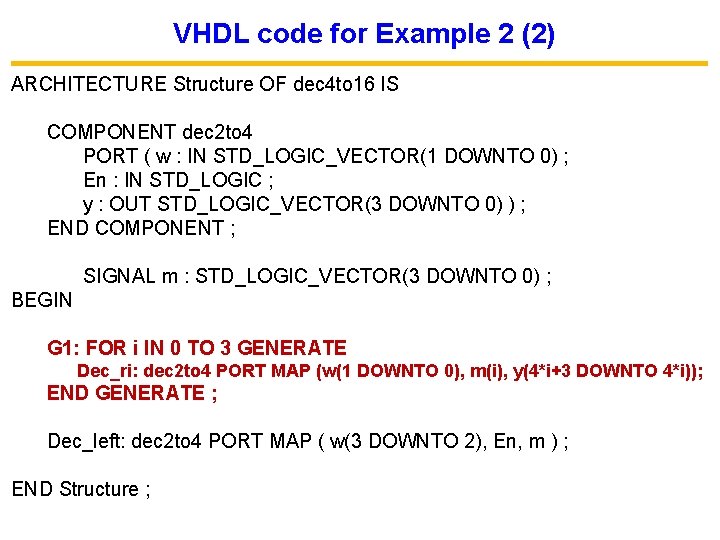 VHDL code for Example 2 (2)

ARCHITECTURE Structure OF dec4to16 IS

COMPONENT dec2to4
PORT ( w : IN STD_LOGIC_VECTOR(1 DOWNTO 0) ;
En : IN STD_LOGIC ;
y : OUT STD_LOGIC_VECTOR(3 DOWNTO 0) ) ;
END COMPONENT ;

SIGNAL m : STD_LOGIC_VECTOR(3 DOWNTO 0) ;
BEGIN

G1: FOR i IN 0 TO 3 GENERATE
Dec_ri: dec2to4 PORT MAP (w(1 DOWNTO 0), m(i), y(4*i+3 DOWNTO 4*i));
END GENERATE ;

Dec_left: dec2to4 PORT MAP ( w(3 DOWNTO 2), En, m ) ;

END Structure ;